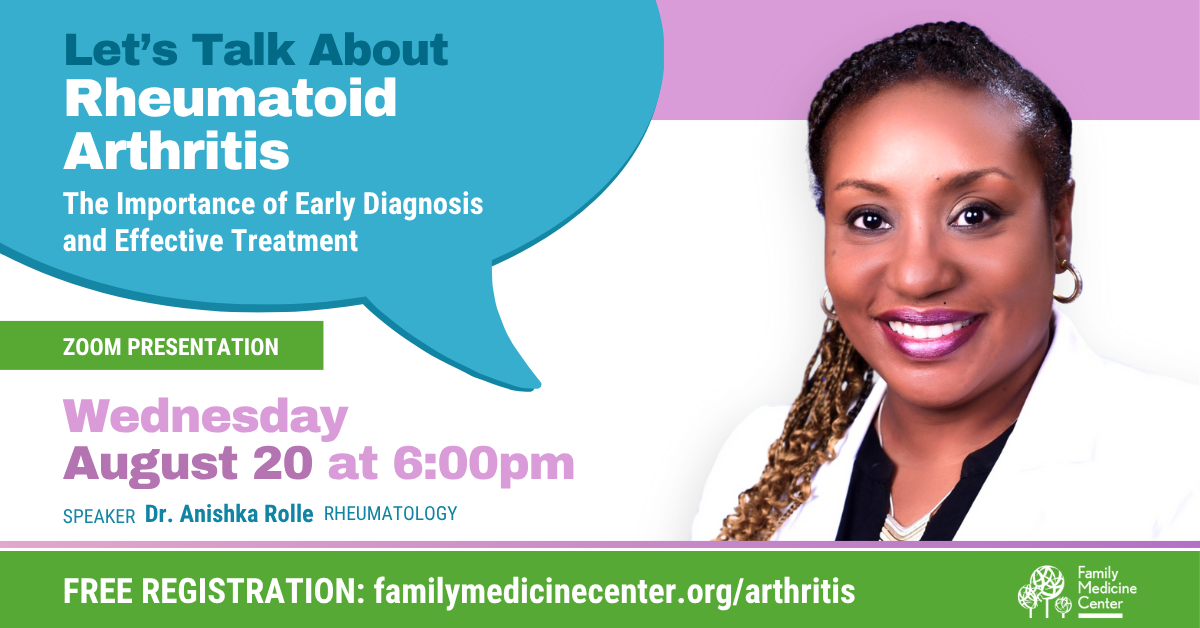 Let's Talk About
Rheumatoid Arthritis

The Importance of Early Diagnosis and Effective Treatment

ZOOM PRESENTATION

Wednesday
August 20 at 6:00pm

SPEAKER Dr. Anishka Rolle RHEUMATOLOGY

FREE REGISTRATION: familymedicinecenter.org/arthritis

Family Medicine Center